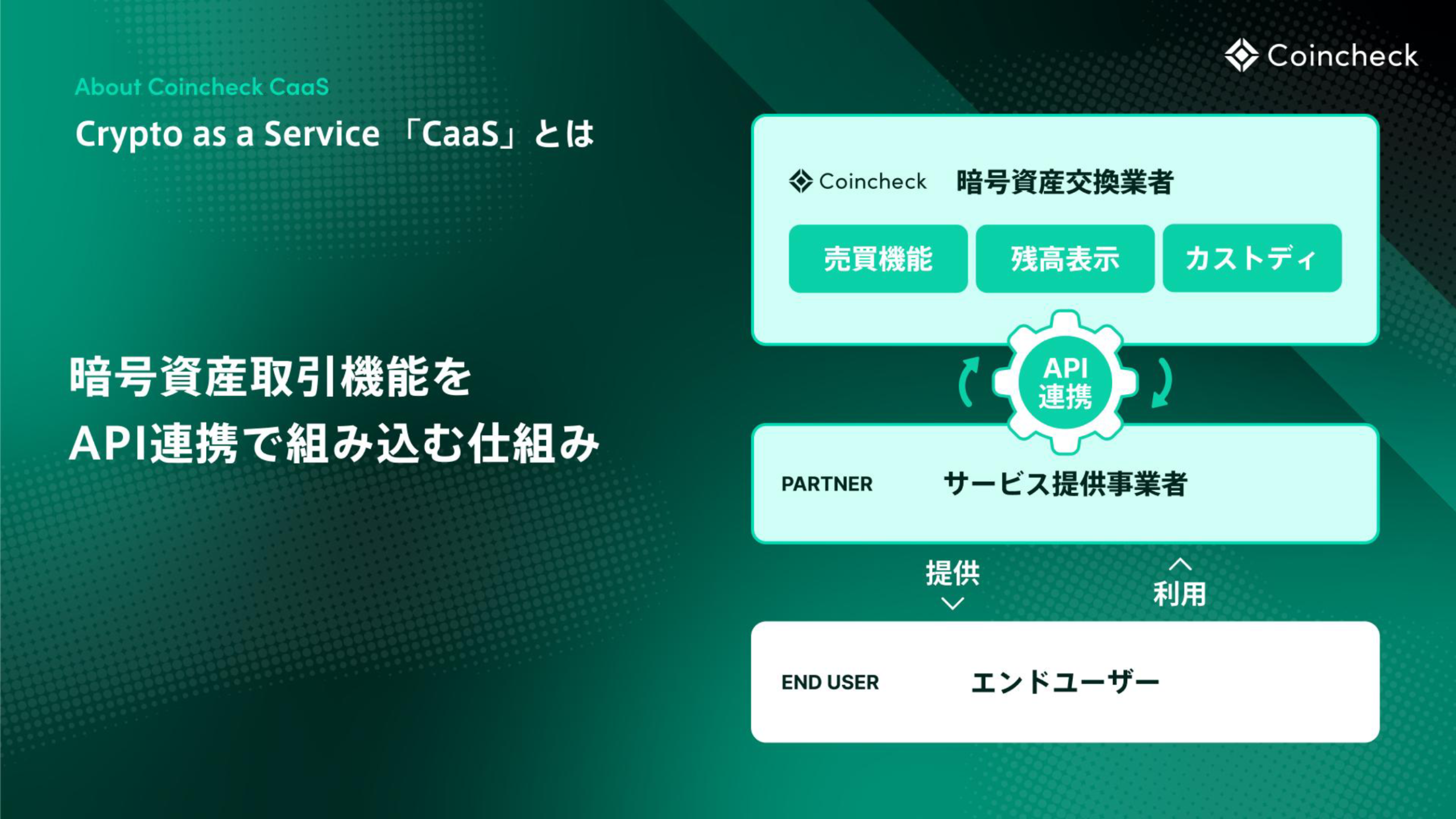 Coincheck

About Coincheck CaaS

Crypto as a Service 「CaaS」とは

暗号資産取引機能を
API連携で組み込む仕組み

Coincheck 暗号資産交換業者

売買機能 残高表示 カストディ

API
連携

PARTNER サービス提供事業者

提供

利用

END USER エンドユーザー